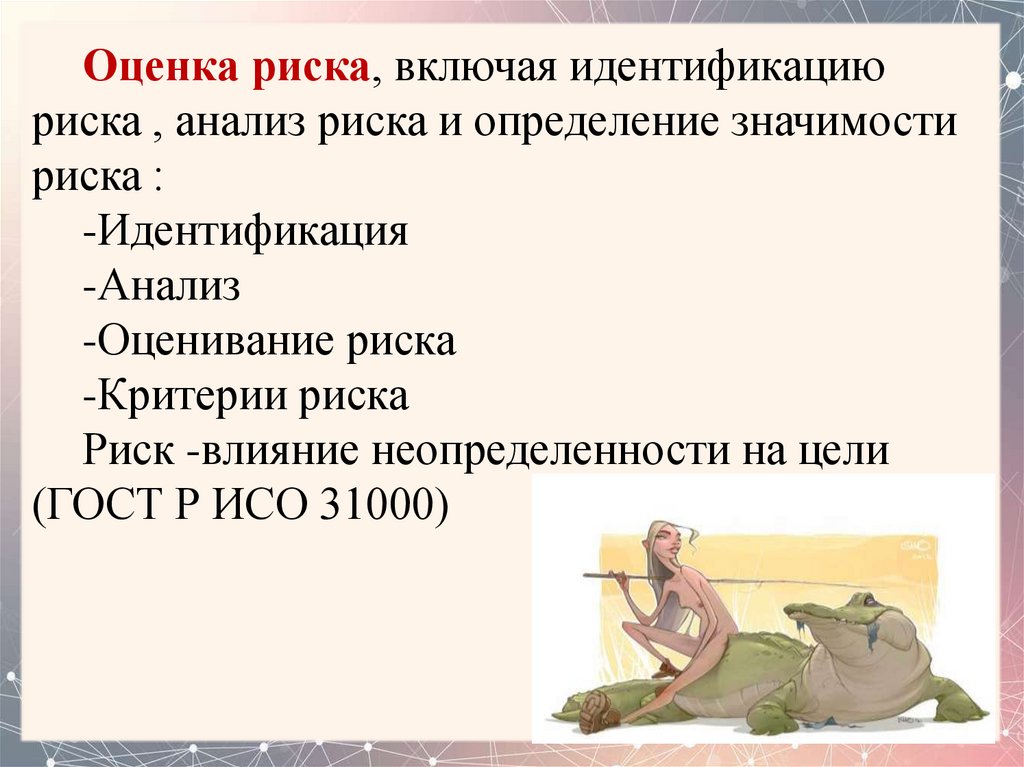 Оценка риска, включая идентификацию риска , анализ риска и определение значимости риска :

-Идентификация

-Анализ

-Оценивание риска

-Критерии риска

Риск -влияние неопределенности на цели (ГОСТ Р ИСО 31000)